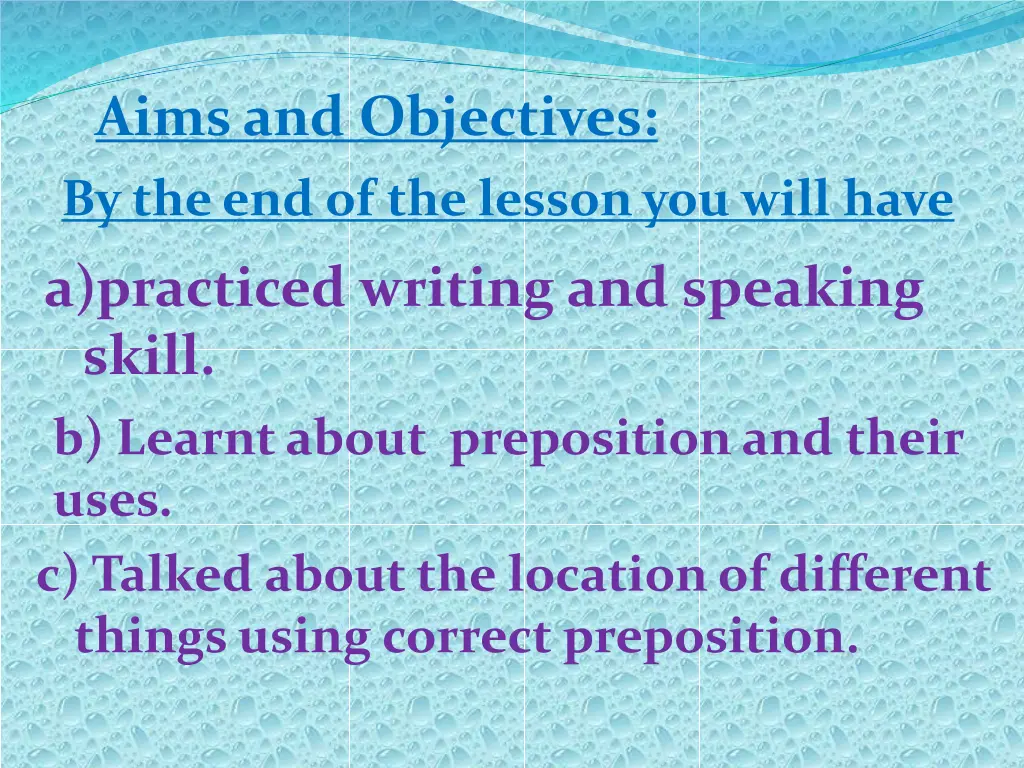 Aims and Objectives:

By the end of the lesson you will have

a)practiced writing and speaking skill.

b) Learnt about preposition and their uses.

c) Talked about the location of different things using correct preposition.